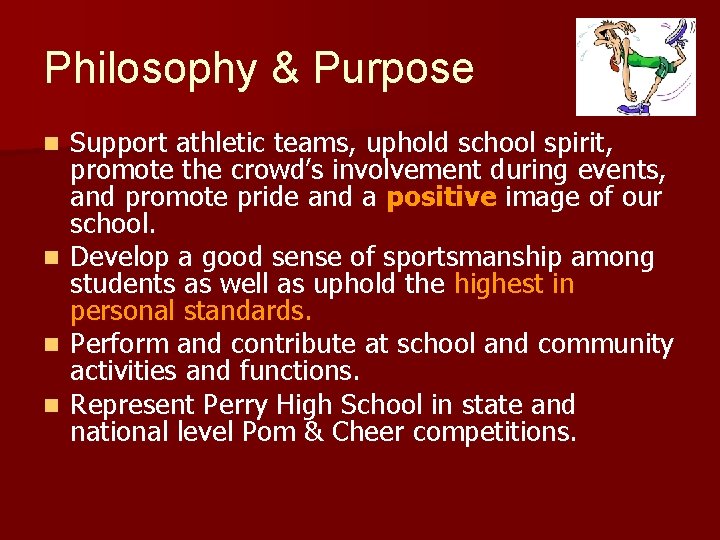 Philosophy & Purpose

- Support athletic teams, uphold school spirit, promote the crowd's involvement during events, and promote pride and a positive image of our school.
- Develop a good sense of sportsmanship among students as well as uphold the highest in personal standards.
- Perform and contribute at school and community activities and functions.
- Represent Perry High School in state and national level Pom & Cheer competitions.